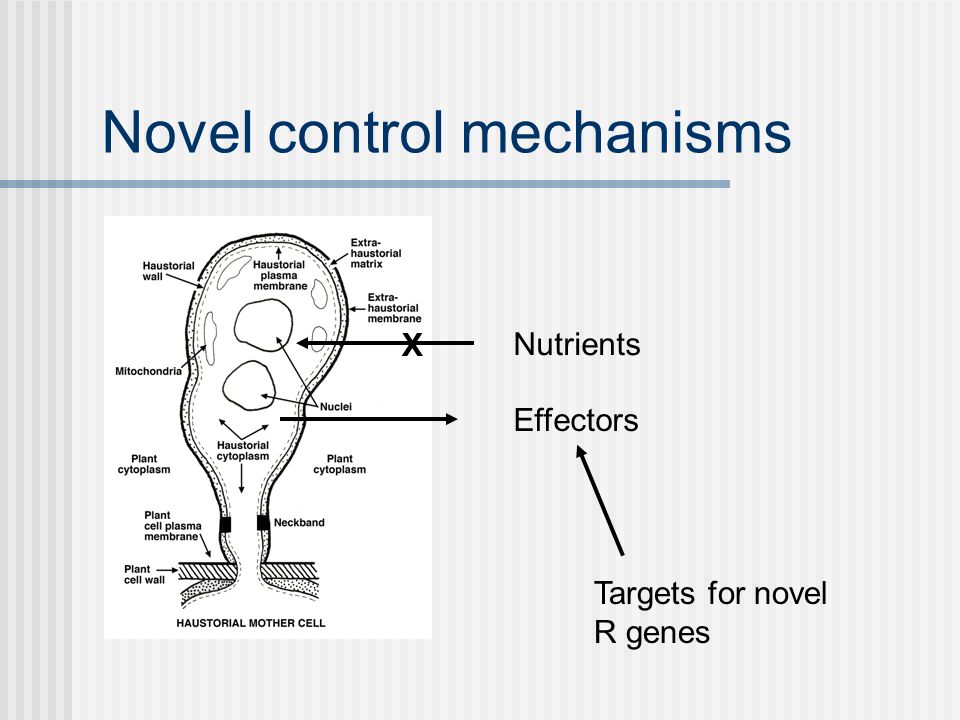 Novel control mechanisms

Haustorial wall

Haustorial plasma membrane

Extra-haustorial matrix

Extra-haustorial membrane

Mitochondria

Nuclei

Haustorial cytoplasm

Plant cytoplasm

Plant cytoplasm

Plant cell plasma membrane

Neckband

Plant cell wall

HAUSTORIAL MOTHER CELL

X

Nutrients

Effectors

Targets for novel R genes